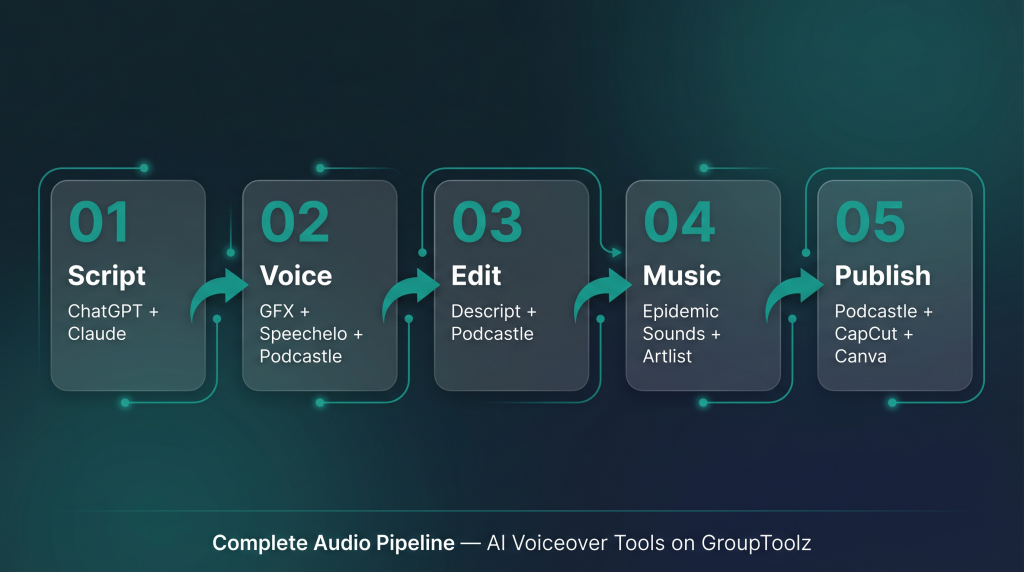 01
Script
ChatGPT + Claude

02
Voice
GFX + Speechelo + Podcastle

03
Edit
Descript + Podcastle

04
Music
Epidemic Sounds + Artlist

05
Publish
Podcastle + CapCut + Canva

Complete Audio Pipeline — AI Voiceover Tools on GroupToolz